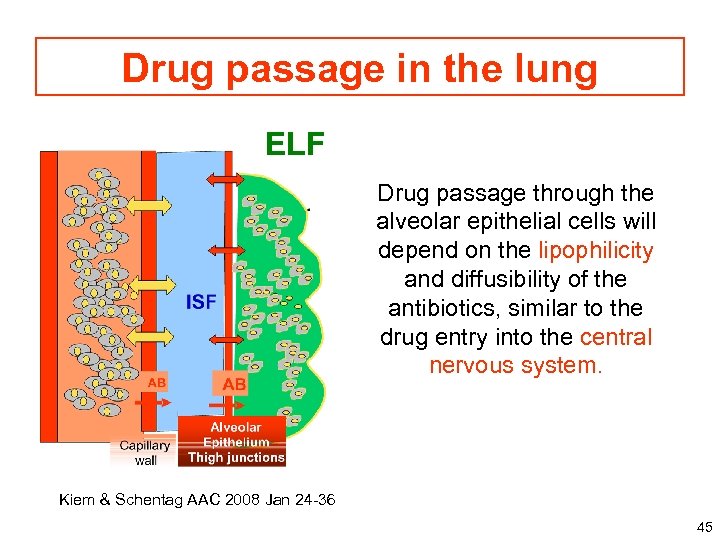 Drug passage in the lung

ELF

ISF

AB

AB

Capillary wall

Alveolar Epithelium

Thigh junctions

Drug passage through the alveolar epithelial cells will depend on the lipophilicity and diffusibility of the antibiotics, similar to the drug entry into the central nervous system.

Kiem & Schentag AAC 2008 Jan 24-36

45